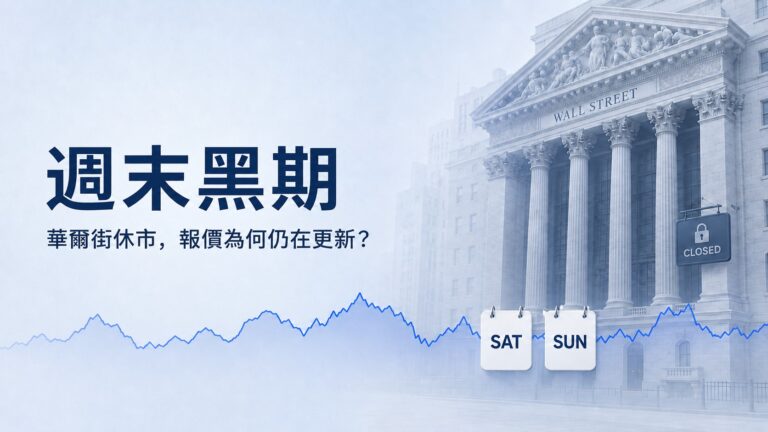 週末黑期

華爾街休市，報價為何仍在更新？

WALL STREET

CLOSED

SAT

SUN